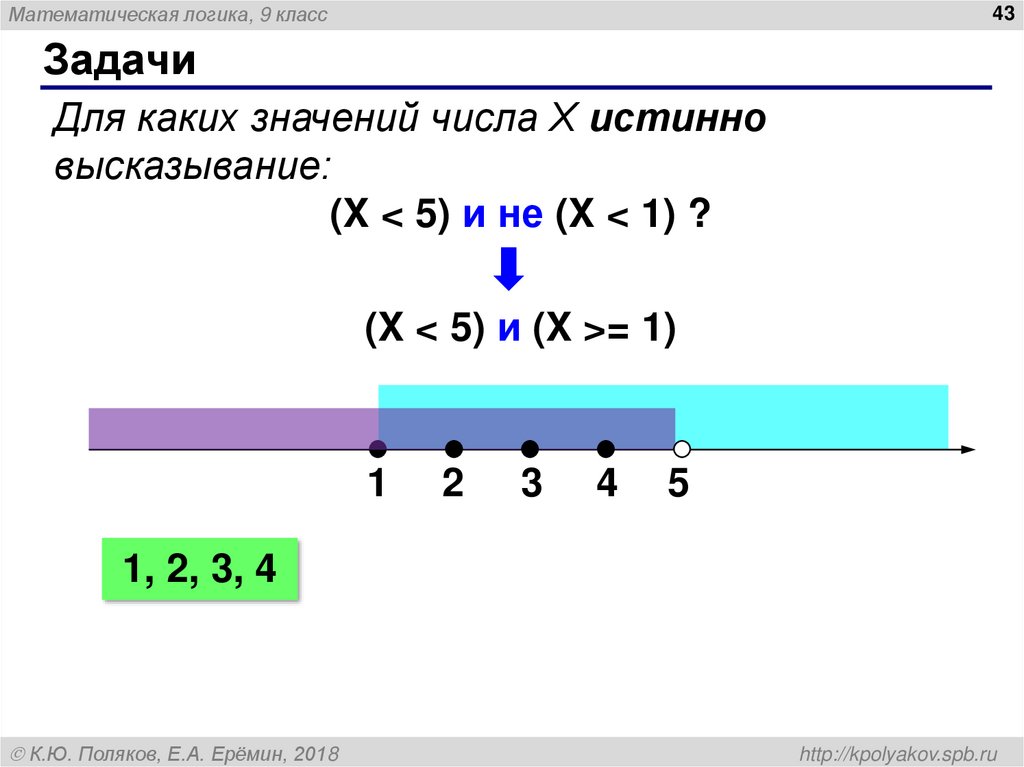 Математическая логика, 9 класс

43

Задачи

Для каких значений числа X истинно высказывание:

(X < 5) и не (X < 1) ?

(X < 5) и (X >= 1)

1 2 3 4 5

1, 2, 3, 4

© К.Ю. Поляков, Е.А. Ерёмин, 2018

http://kpolyakov.spb.ru